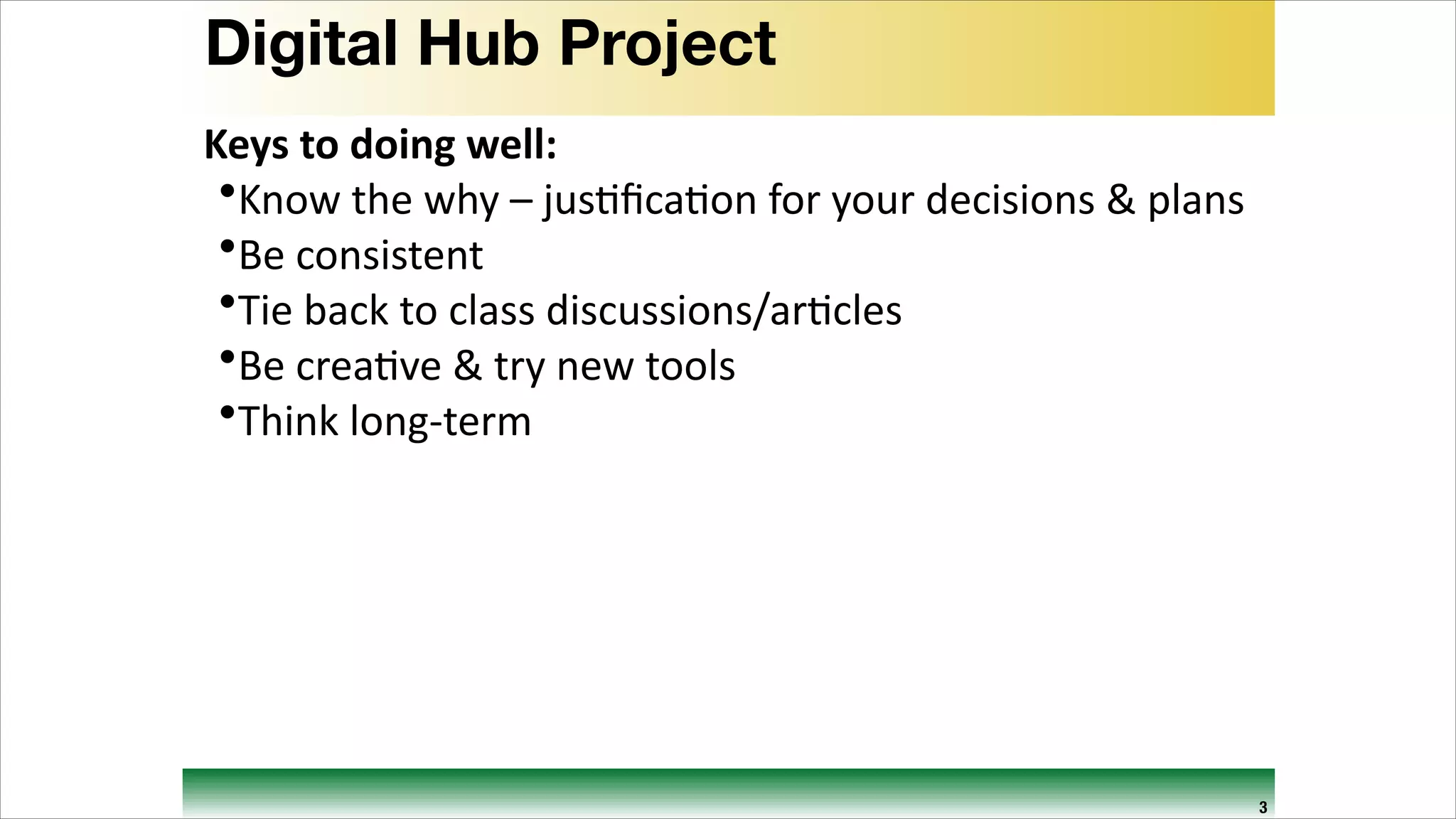 Digital Hub Project

Keys to doing well:

•Know the why – justification for your decisions & plans
•Be consistent
•Tie back to class discussions/articles
•Be creative & try new tools
•Think long-term

3